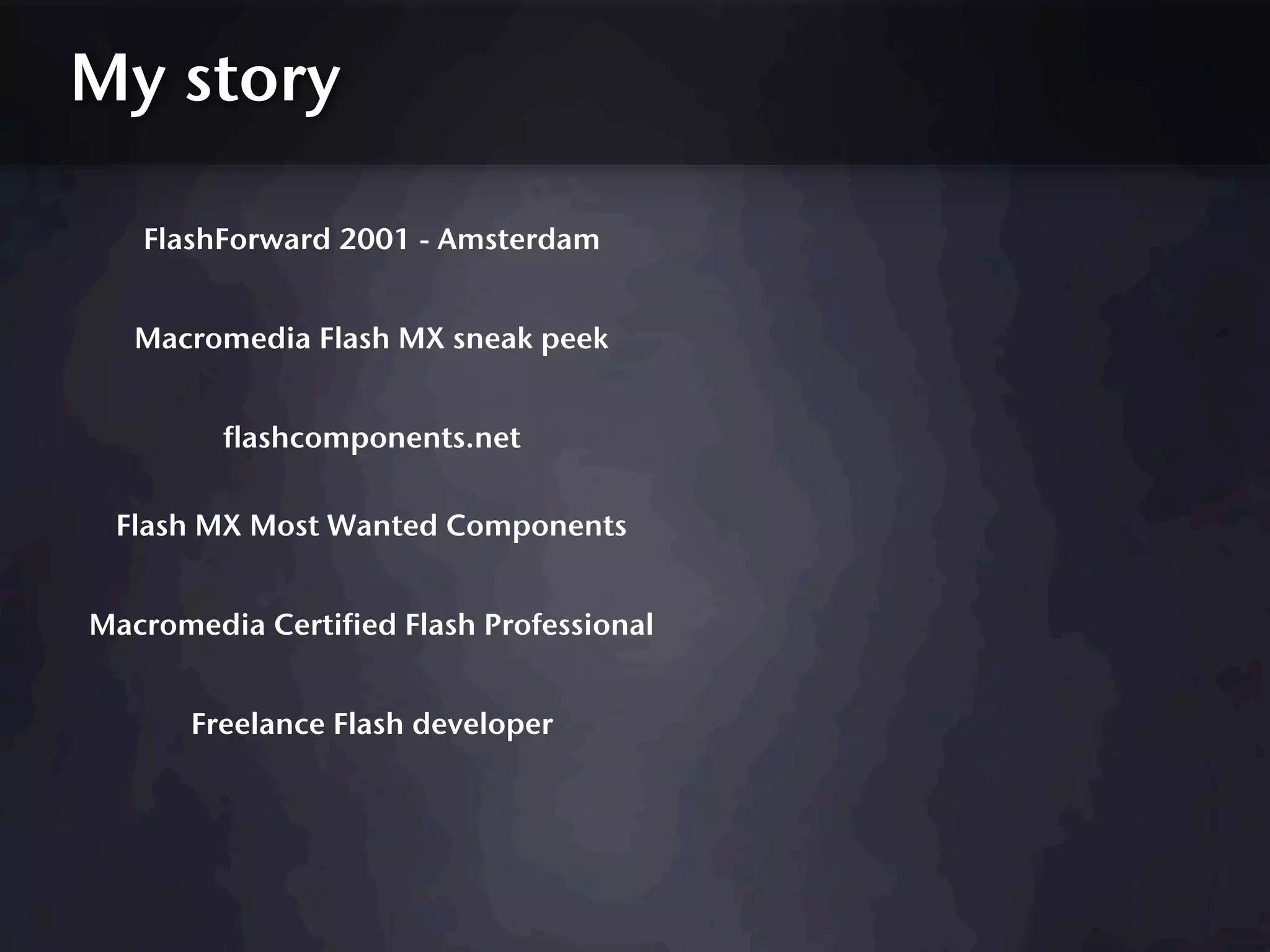 My story

FlashForward 2001 - Amsterdam

Macromedia Flash MX sneak peek

flashcomponents.net

Flash MX Most Wanted Components

Macromedia Certified Flash Professional

Freelance Flash developer